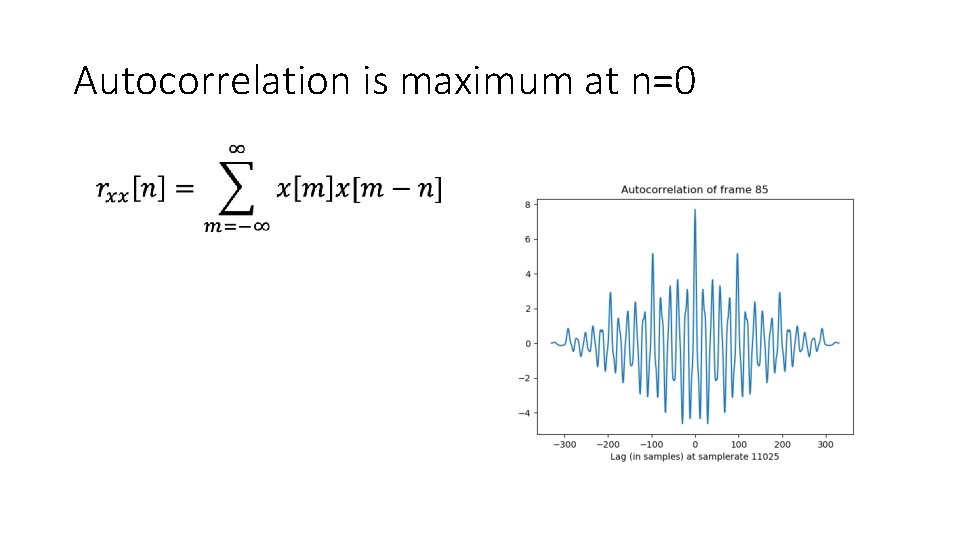 Autocorrelation is maximum at n=0

$r_{xx}[n] = \sum_{m=-\infty}^{\infty} x[m]x[m-n]$

Autocorrelation of frame 85

8
6
4
2
0
−2
−4

−300 −200 −100 0 100 200 300

Lag (in samples) at samplerate 11025